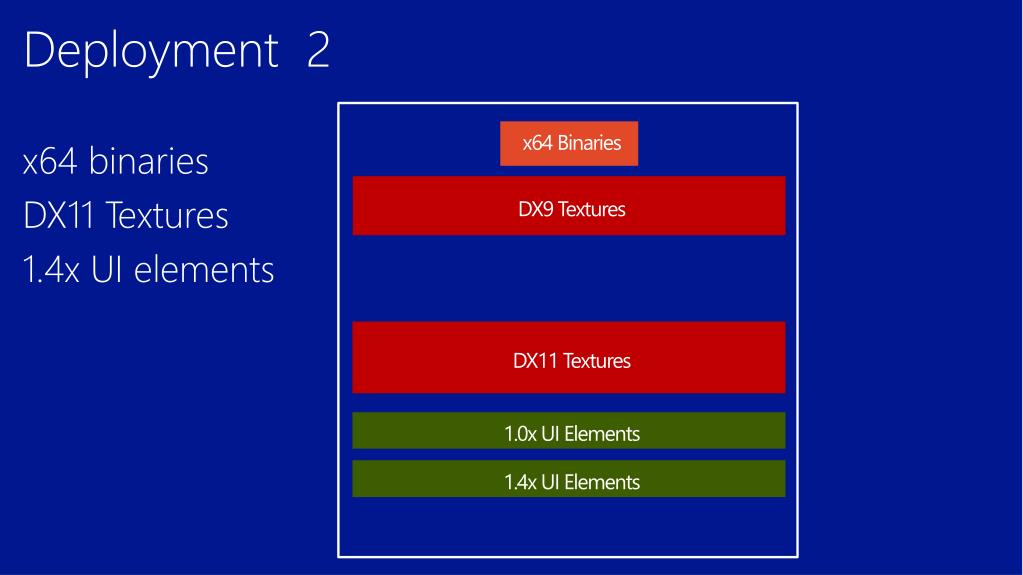 Deployment 2

x64 binaries
DX11 Textures
1.4x UI elements

x64 Binaries
DX9 Textures
DX11 Textures
1.0x UI Elements
1.4x UI Elements